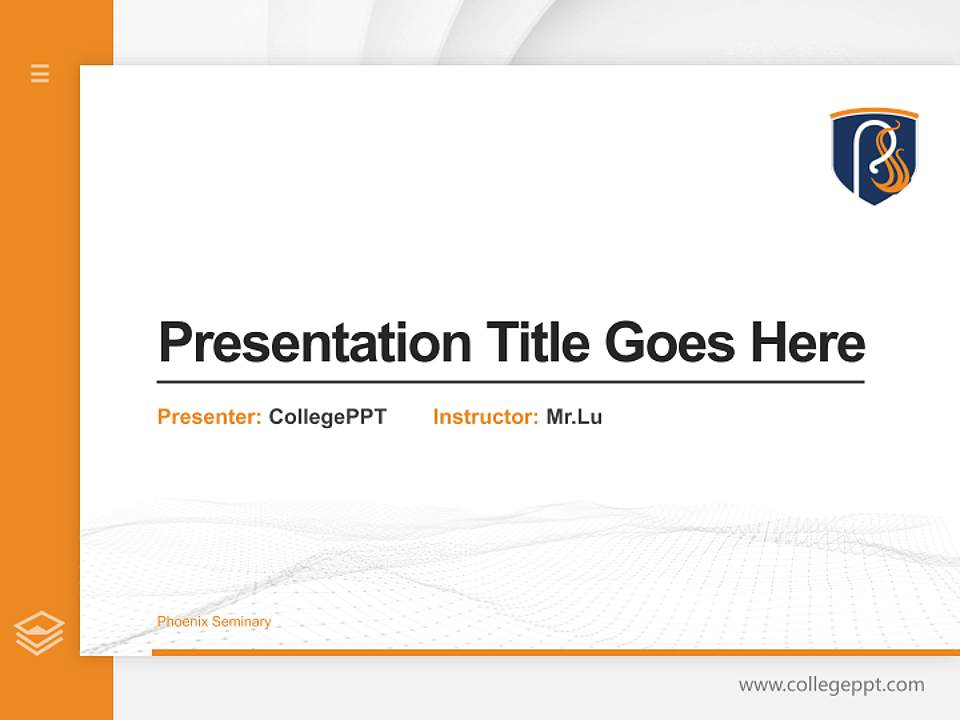 Presentation Title Goes Here

Presenter: CollegePPT Instructor: Mr.Lu

Phoenix Seminary

www.collegeppt.com